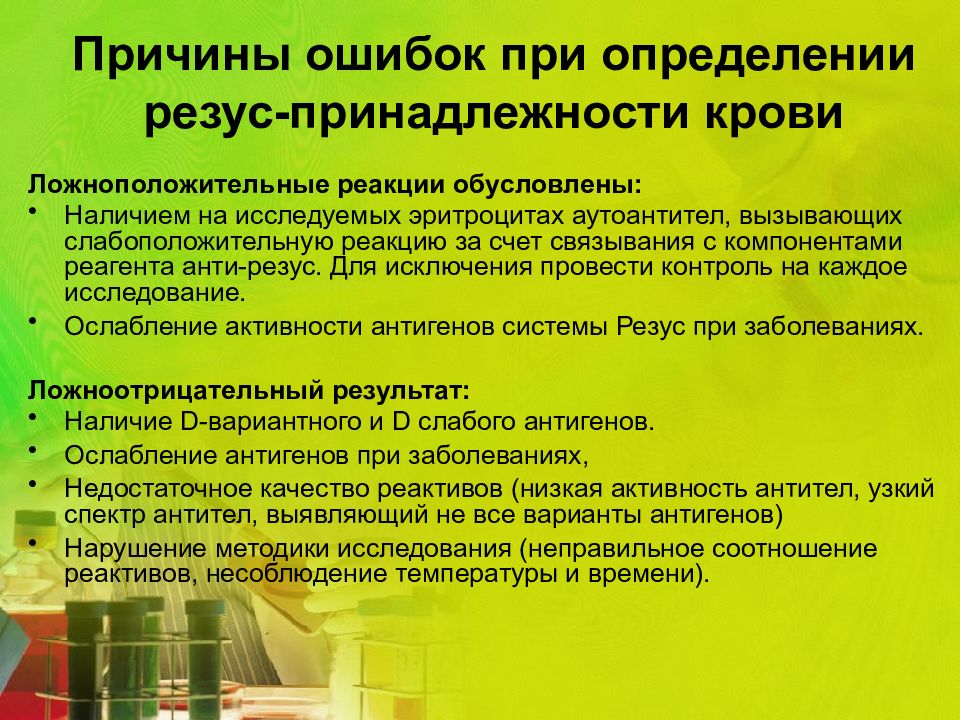 Причины ошибок при определении резус-принадлежности крови

Ложноположительные реакции обусловлены:

• Наличием на исследуемых эритроцитах аутоантител, вызывающих слабоположительную реакцию за счет связывания с компонентами реагента анти-резус. Для исключения провести контроль на каждое исследование.

• Ослабление активности антигенов системы Резус при заболеваниях.

Ложноотрицательный результат:

• Наличие D-вариантного и D слабого антигенов.

• Ослабление антигенов при заболеваниях,

• Недостаточное качество реактивов (низкая активность антител, узкий спектр антител, выявляющий не все варианты антигенов)

• Нарушение методики исследования (неправильное соотношение реактивов, несоблюдение температуры и времени).